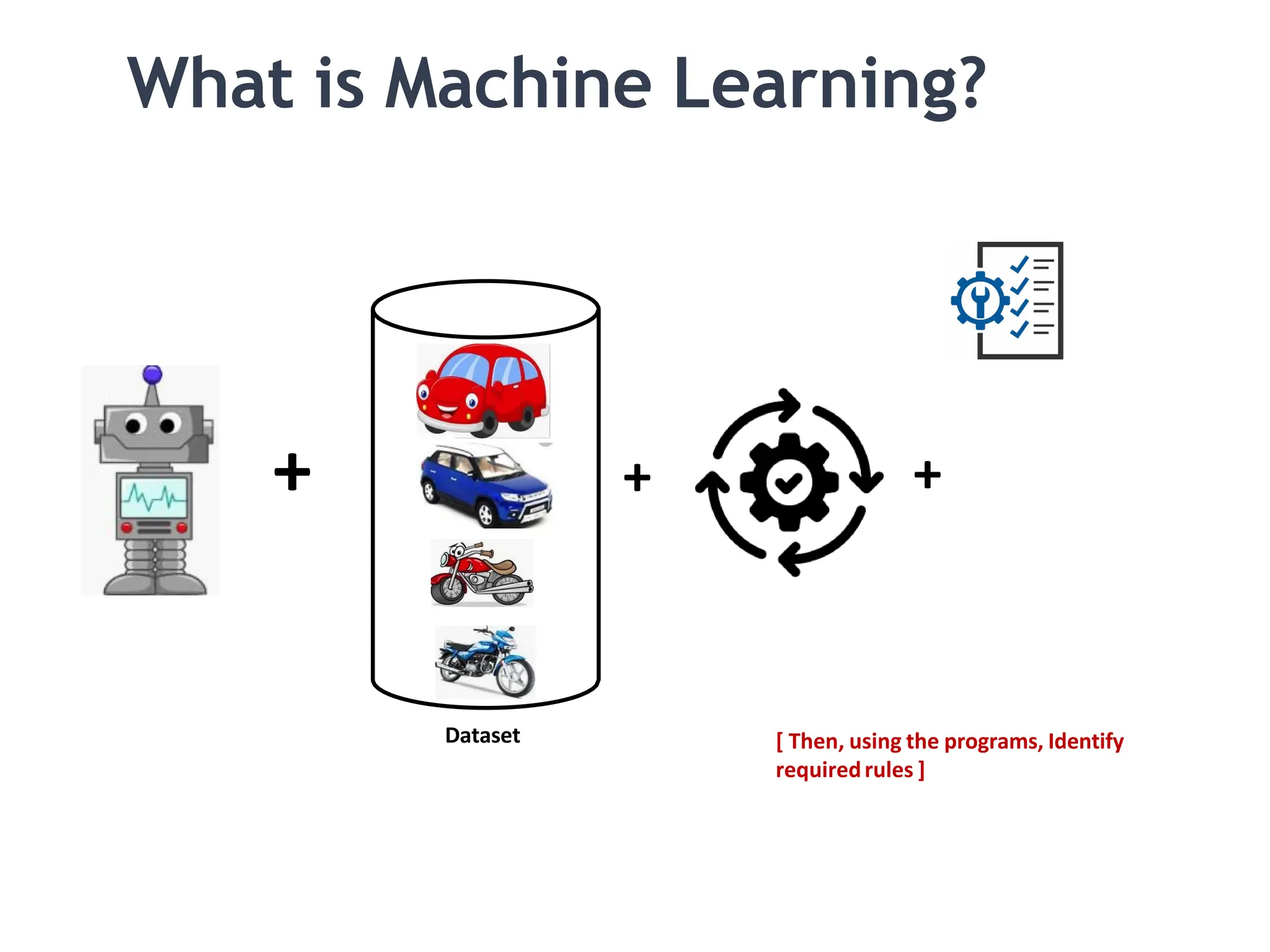 What is Machine Learning?

+

+

+

Dataset

[ Then, using the programs, Identify required rules ]